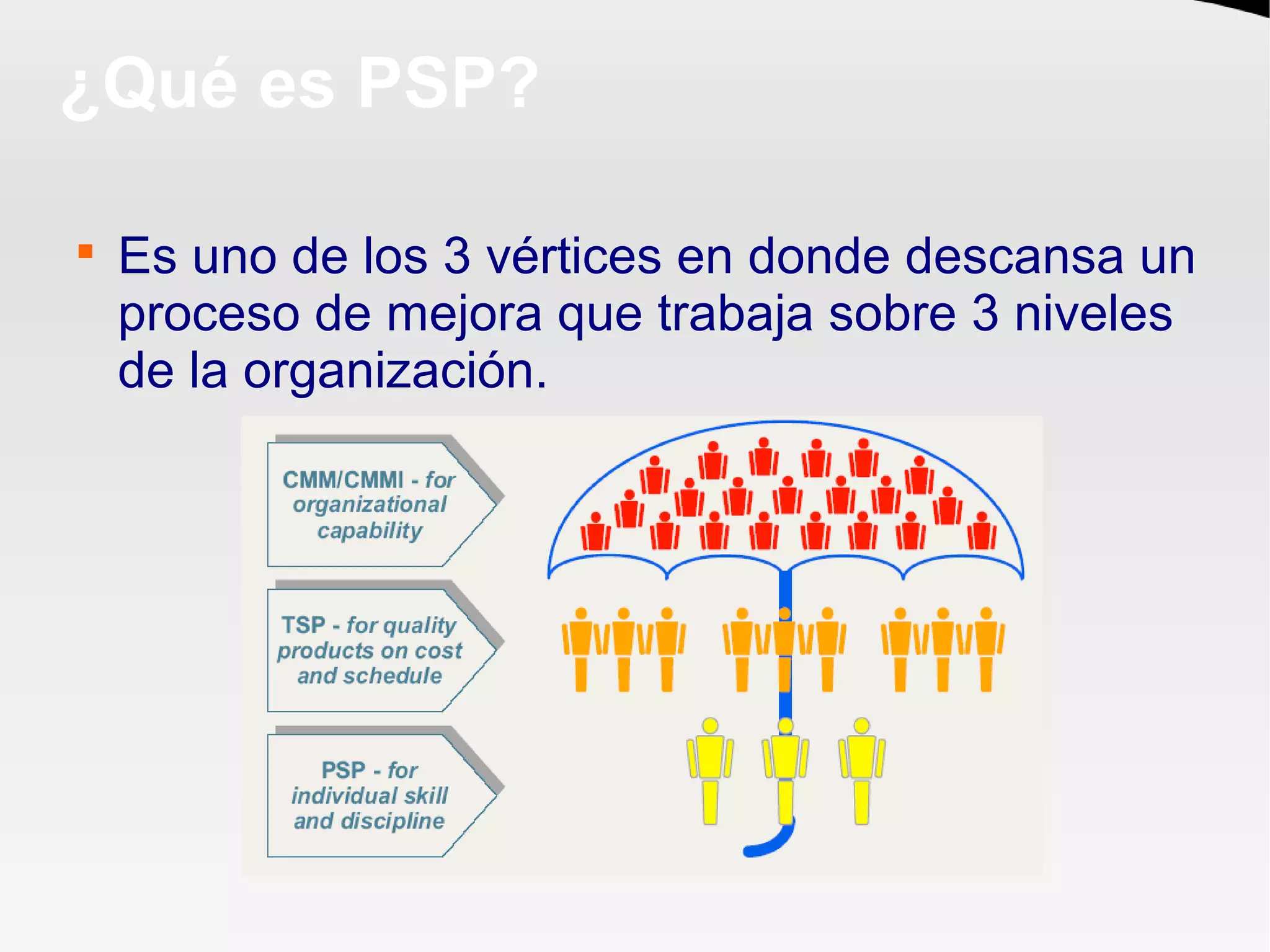 ¿Qué es PSP?

Es uno de los 3 vértices en donde descansa un proceso de mejora que trabaja sobre 3 niveles de la organización.

CMM/CMMI - for organizational capability

TSP - for quality products on cost and schedule

PSP - for individual skill and discipline